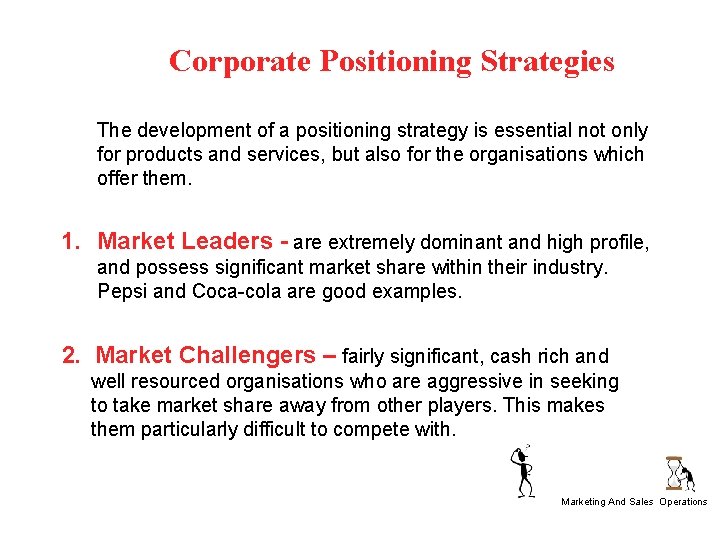 Corporate Positioning Strategies

The development of a positioning strategy is essential not only for products and services, but also for the organisations which offer them.

1. Market Leaders - are extremely dominant and high profile, and possess significant market share within their industry. Pepsi and Coca-cola are good examples.

2. Market Challengers – fairly significant, cash rich and well resourced organisations who are aggressive in seeking to take market share away from other players. This makes them particularly difficult to compete with.

Marketing And Sales Operations